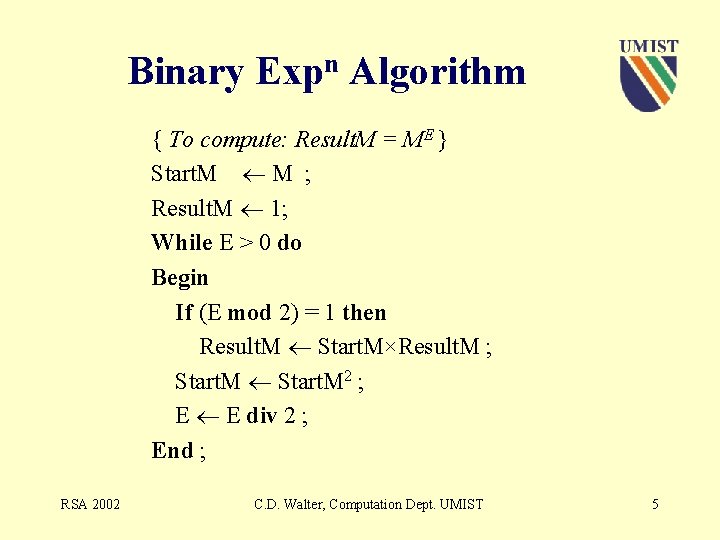 Binary Exp$^n$ Algorithm

UMIST

{ To compute: ResultM = $M^E$ }
StartM $\leftarrow$ M ;
ResultM $\leftarrow$ 1;
While E > 0 do
Begin
If (E mod 2) = 1 then
ResultM $\leftarrow$ StartM$\times$ResultM ;
StartM $\leftarrow$ StartM$^2$ ;
E $\leftarrow$ E div 2 ;
End ;

RSA 2002

C.D. Walter, Computation Dept. UMIST

5